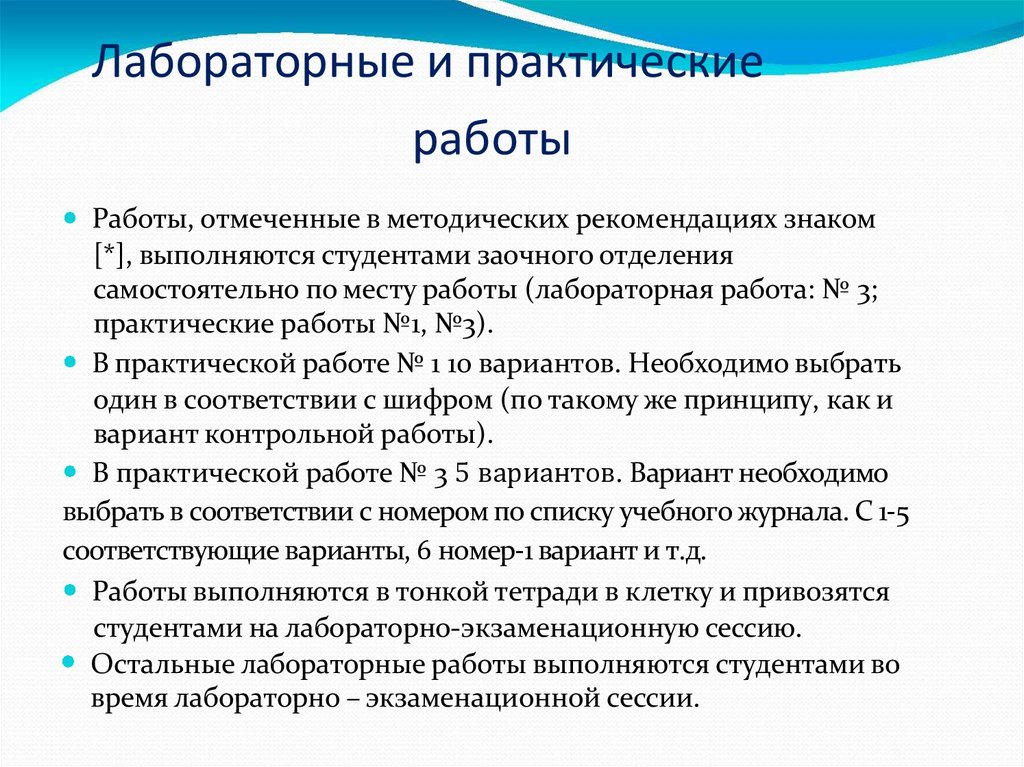 Лабораторные и практические работы

Работы, отмеченные в методических рекомендациях знаком [*], выполняются студентами заочного отделения самостоятельно по месту работы (лабораторная работа: № 3; практические работы №1, №3).

В практической работе № 1 10 вариантов. Необходимо выбрать один в соответствии с шифром (по такому же принципу, как и вариант контрольной работы).

В практической работе № 3 5 вариантов. Вариант необходимо выбрать в соответствии с номером по списку учебного журнала. С 1-5 соответствующие варианты, 6 номер-1 вариант и т.д.

Работы выполняются в тонкой тетради в клетку и привозятся студентами на лабораторно-экзаменационную сессию.

Остальные лабораторные работы выполняются студентами во время лабораторно – экзаменационной сессии.